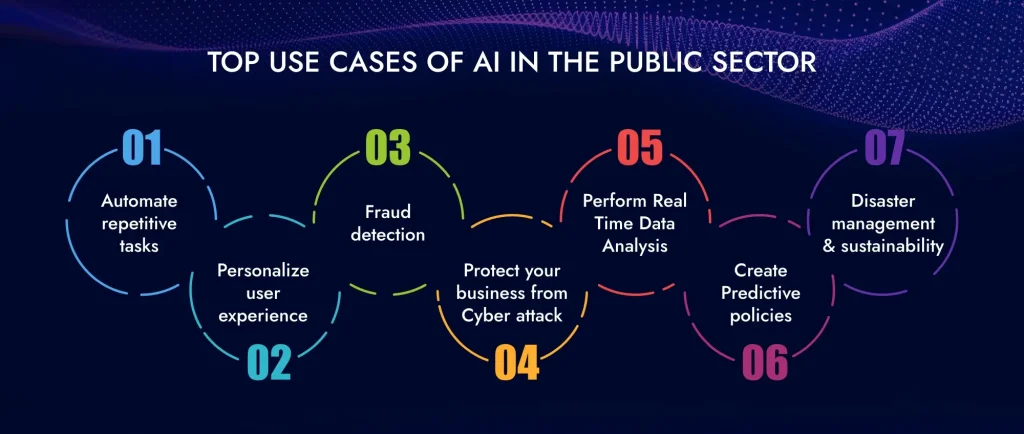 TOP USE CASES OF AI IN THE PUBLIC SECTOR

01
Automate repetitive tasks

Personalize user experience
02

03
Fraud detection

Protect your business from Cyber attack
04

05
Perform Real Time Data Analysis

Create Predictive policies
06

07
Disaster management & sustainability